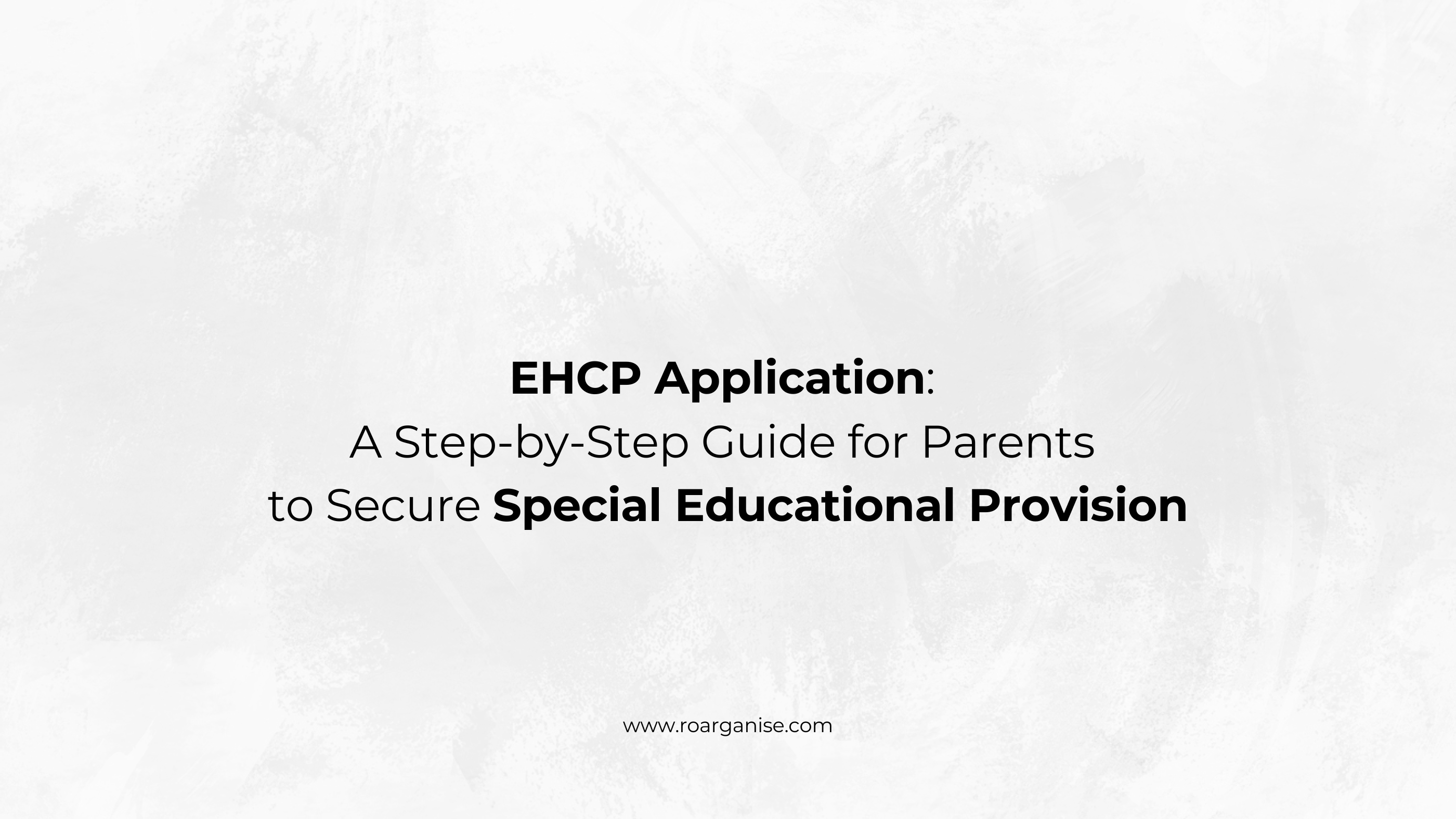 EHCP Application:
A Step-by-Step Guide for Parents
to Secure Special Educational Provision

www.roarganise.com